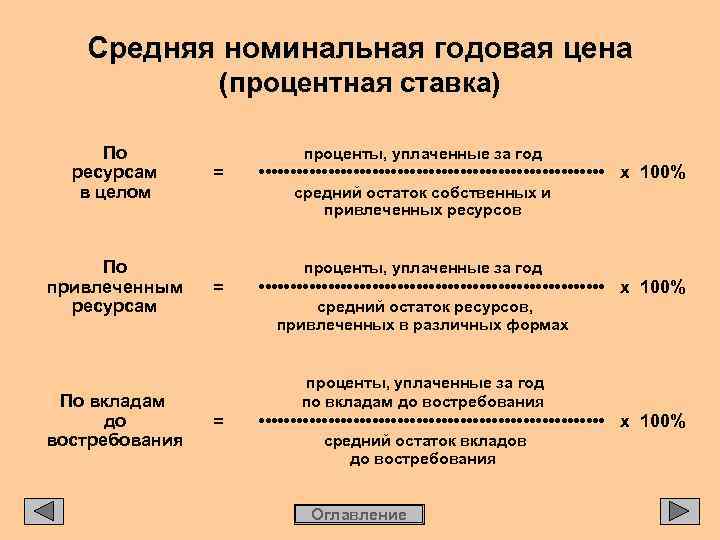 Средняя номинальная годовая цена (процентная ставка)

По ресурсам в целом = $\frac{\text{проценты, уплаченные за год}}{\text{средний остаток собственных и привлеченных ресурсов}}$ х 100%

По привлеченным ресурсам = $\frac{\text{проценты, уплаченные за год}}{\text{средний остаток ресурсов, привлеченных в различных формах}}$ х 100%

По вкладам до востребования = $\frac{\text{проценты, уплаченные за год по вкладам до востребования}}{\text{средний остаток вкладов до востребования}}$ х 100%

Оглавление